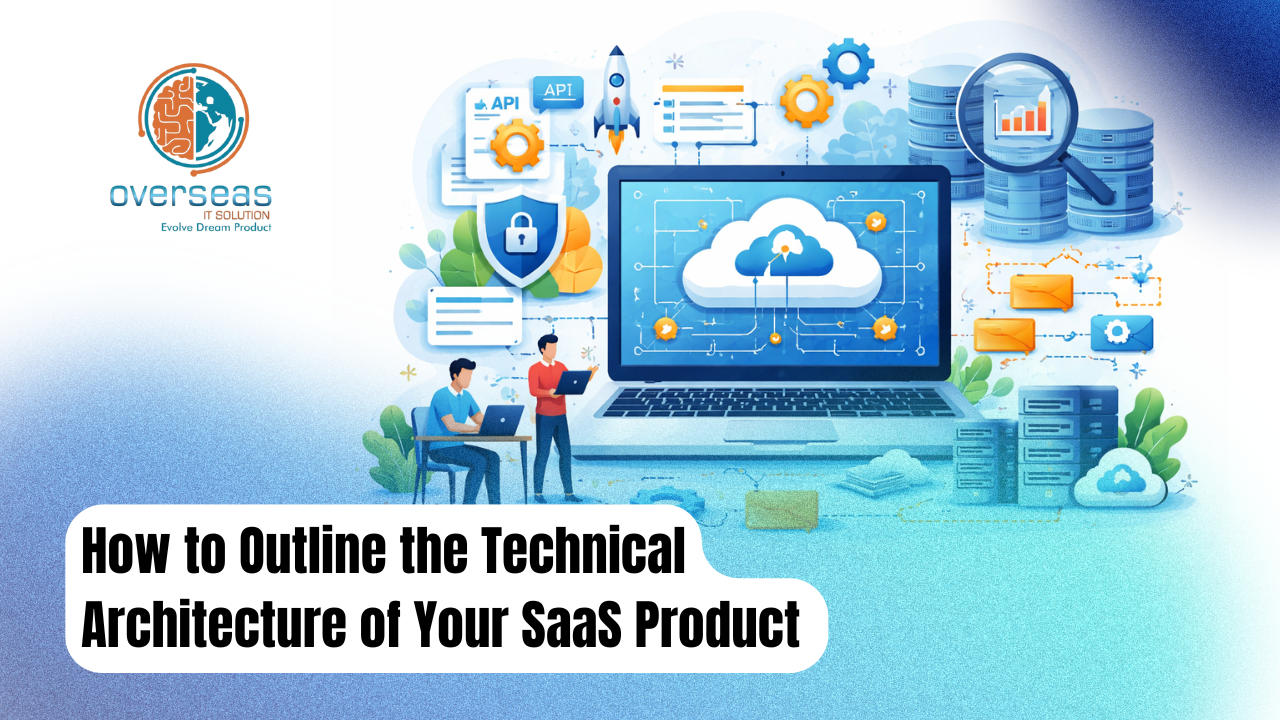 overseas
IT SOLUTION
Evolve Dream Product

API
API

How to Outline the Technical Architecture of Your SaaS Product